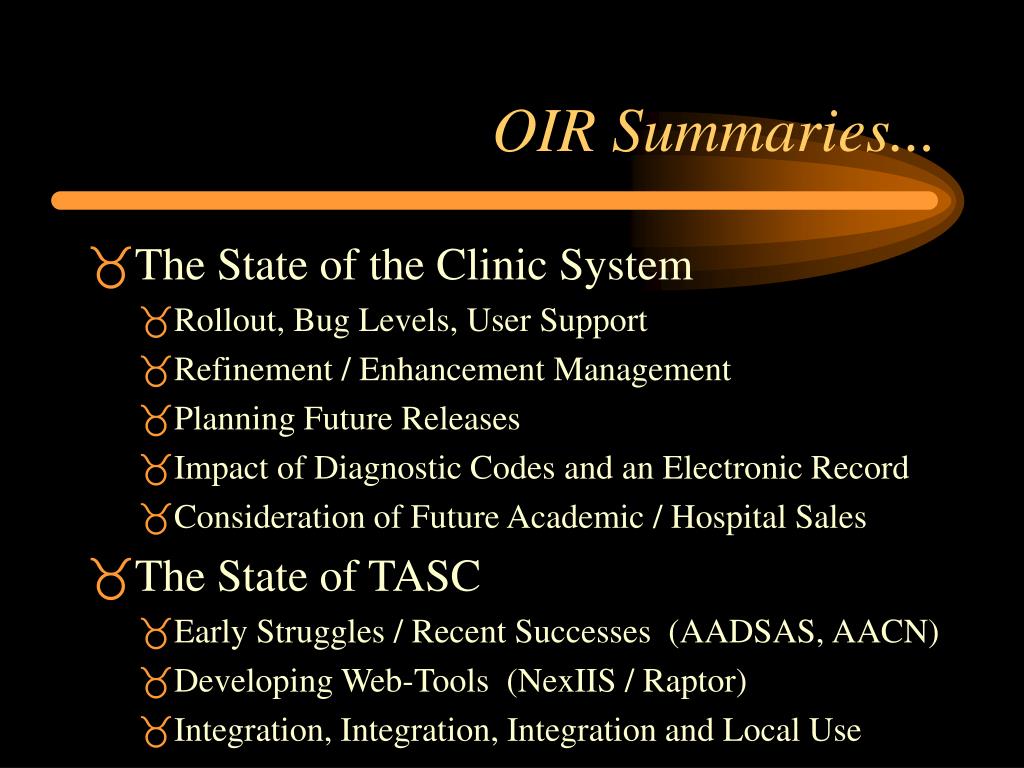 OIR Summaries...

The State of the Clinic System

Rollout, Bug Levels, User Support

Refinement / Enhancement Management

Planning Future Releases

Impact of Diagnostic Codes and an Electronic Record

Consideration of Future Academic / Hospital Sales

The State of TASC

Early Struggles / Recent Successes (AADSAS, AACN)

Developing Web-Tools (NexIIS / Raptor)

Integration, Integration, Integration and Local Use